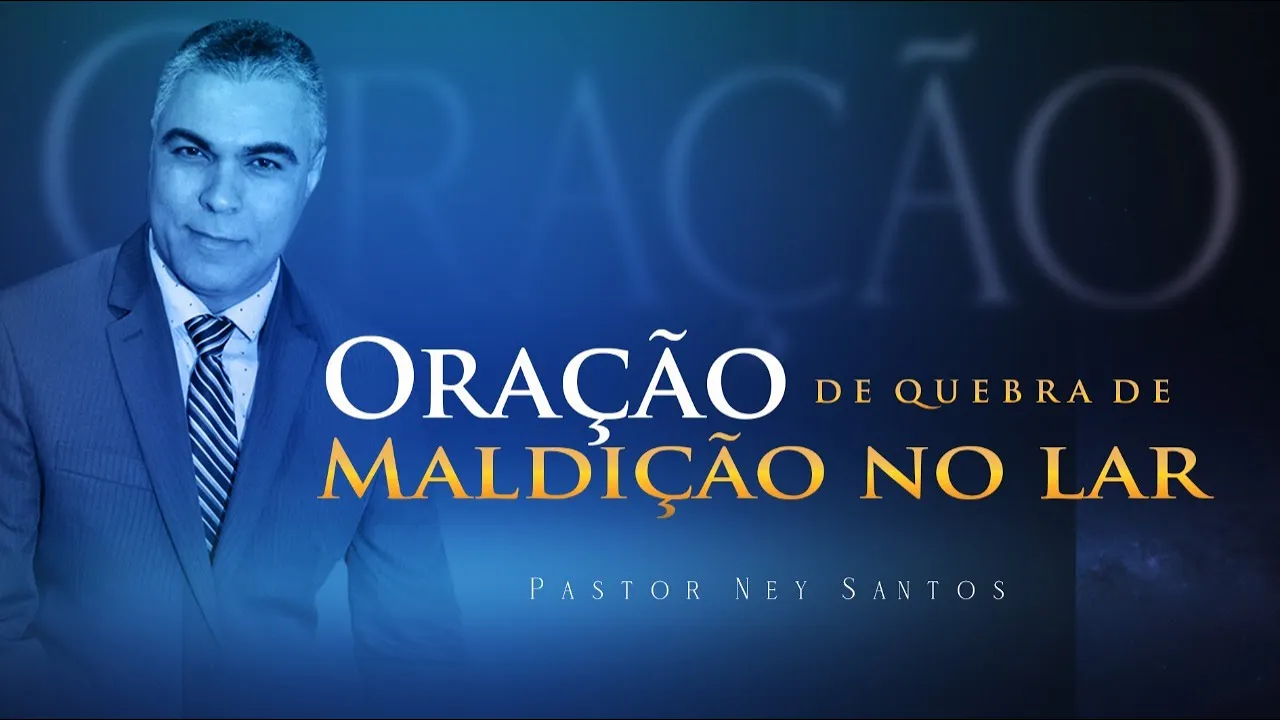 ORAÇÃO

ORAÇÃO DE QUEBRA DE MALDIÇÃO NO LAR

PASTOR NEY SANTOS